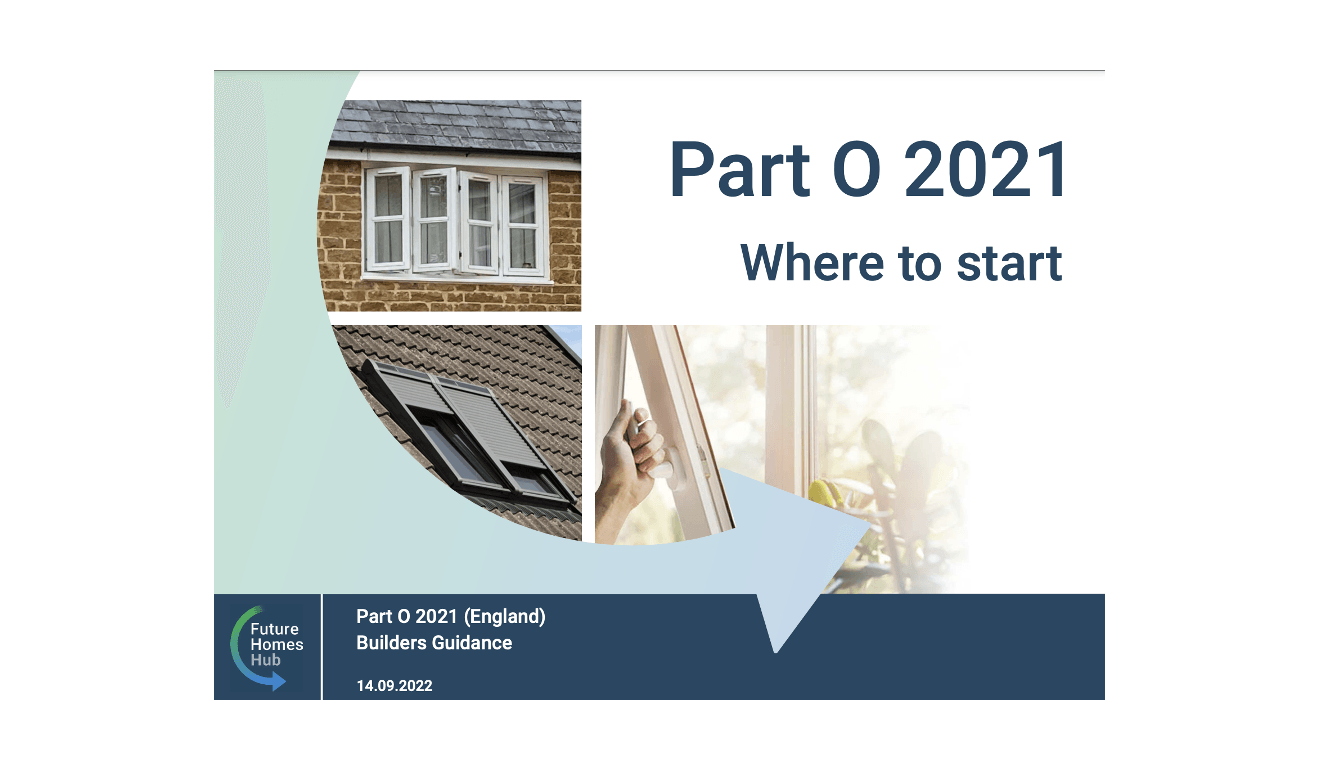 Part O 2021

Where to start

Future Homes Hub

Part O 2021 (England)
Builders Guidance

14.09.2022